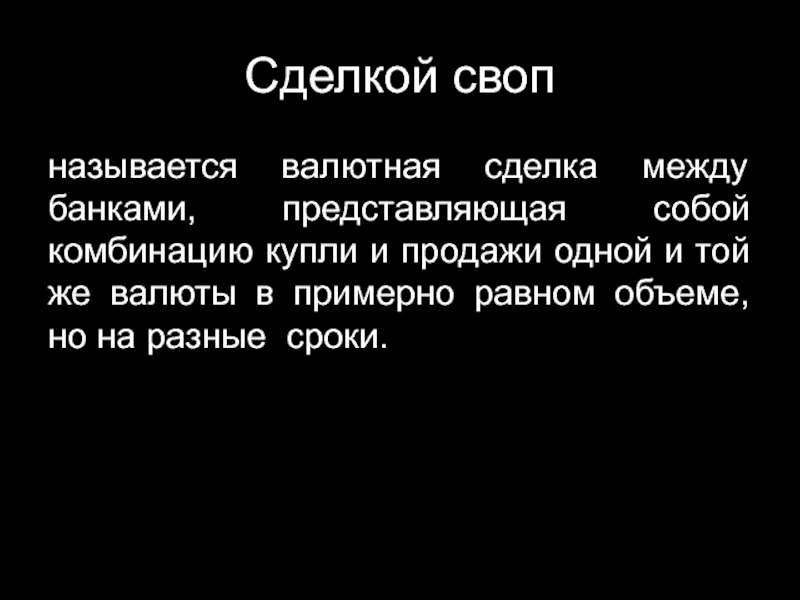 Сделкой своп

называется валютная сделка между банками, представляющая собой комбинацию купли и продажи одной и той же валюты в примерно равном объеме, но на разные  сроки.